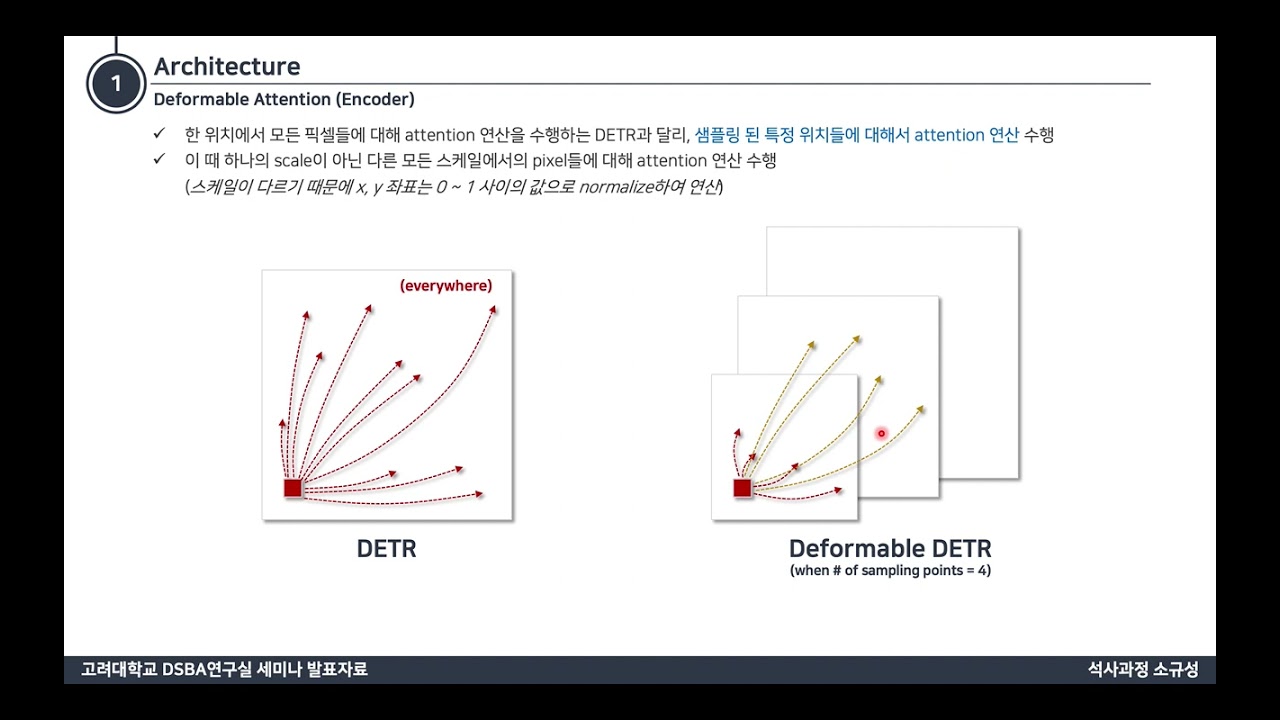 1

Architecture

Deformable Attention (Encoder)

✓ 한 위치에서 모든 픽셀들에 대해 attention 연산을 수행하는 DETR과 달리, 샘플링 된 특정 위치들에 대해서 attention 연산 수행

✓ 이 때 하나의 scale이 아닌 다른 모든 스케일에서의 pixel들에 대해 attention 연산 수행

(스케일이 다르기 때문에 x, y 좌표는 0 ~ 1 사이의 값으로 normalize하여 연산)

(everywhere)

DETR

Deformable DETR

(when # of sampling points = 4)

고려대학교 DSBA연구실 세미나 발표자료

석사과정 소규성